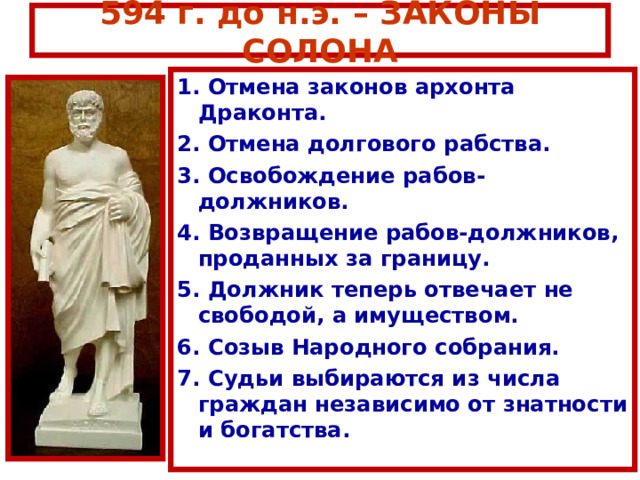 594 г. до н.э. – ЗАКОНЫ СОЛОНА

1. Отмена законов архонта Драконта.

2. Отмена долгового рабства.

3. Освобождение рабов-должников.

4. Возвращение рабов-должников, проданных за границу.

5. Должник теперь отвечает не свободой, а имуществом.

6. Созыв Народного собрания.

7. Судьи выбираются из числа граждан независимо от знатности и богатства.